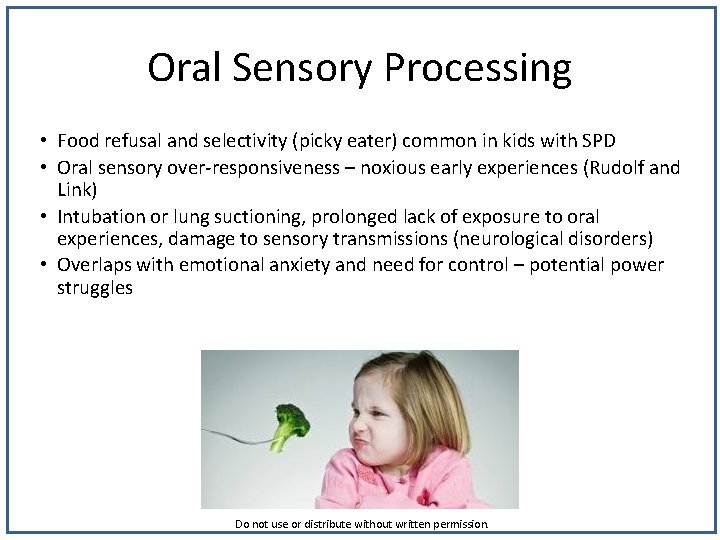 Oral Sensory Processing

• Food refusal and selectivity (picky eater) common in kids with SPD
• Oral sensory over-responsiveness – noxious early experiences (Rudolf and Link)
• Intubation or lung suctioning, prolonged lack of exposure to oral experiences, damage to sensory transmissions (neurological disorders)
• Overlaps with emotional anxiety and need for control – potential power struggles

Do not use or distribute without written permission.